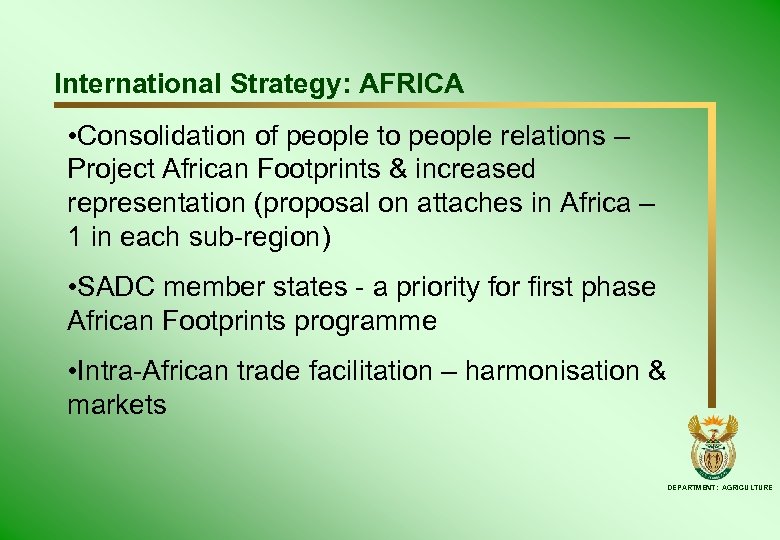 International Strategy: AFRICA

•Consolidation of people to people relations – Project African Footprints & increased representation (proposal on attaches in Africa – 1 in each sub-region)

•SADC member states - a priority for first phase African Footprints programme

•Intra-African trade facilitation – harmonisation & markets

DEPARTMENT: AGRICULTURE